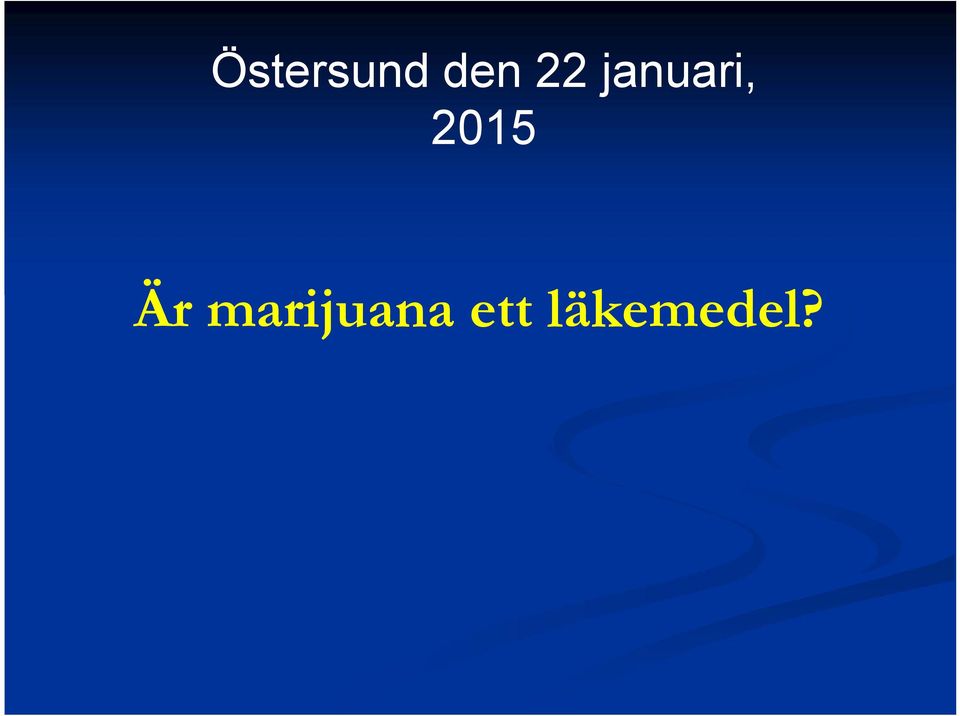 Östersund den 22 januari, 2015

Är marijuana ett läkemedel?